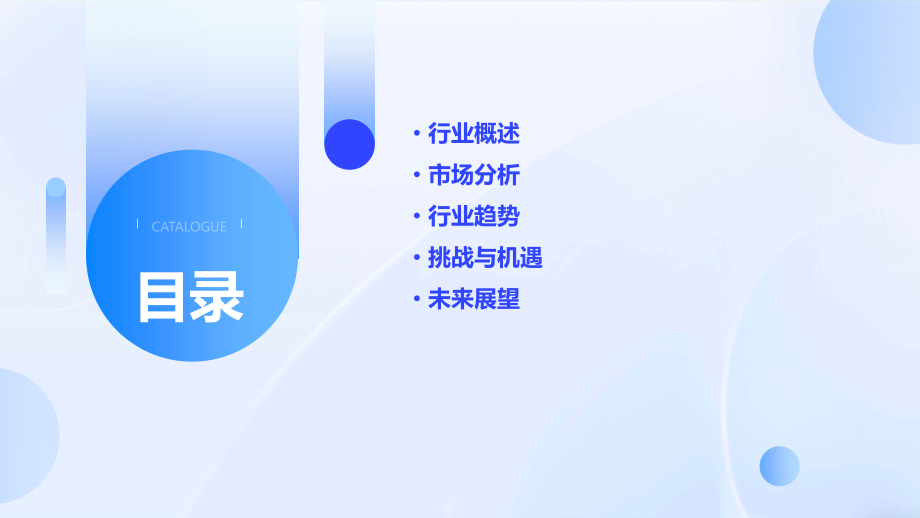 CATALOGUE

目录

• 行业概述
• 市场分析
• 行业趋势
• 挑战与机遇
• 未来展望